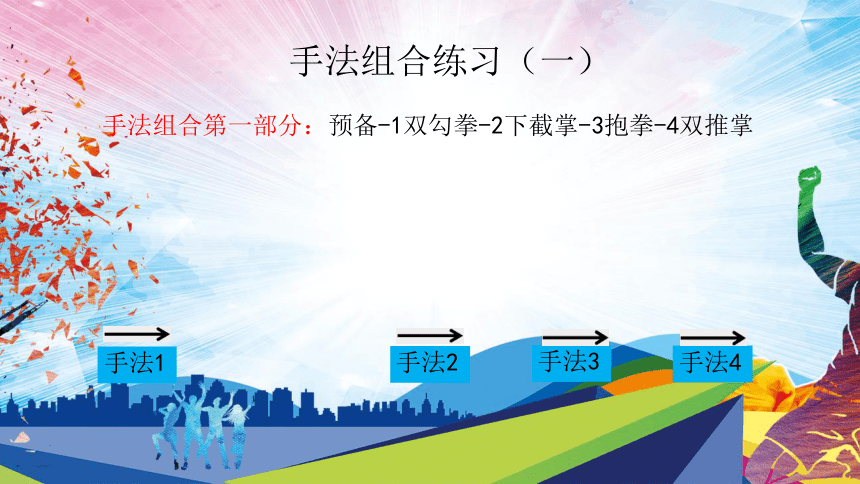 手法组合练习（一）

手法组合第一部分：预备-1双勾拳-2下截掌-3抱拳-4双推掌

手法1

手法2

手法3

手法4